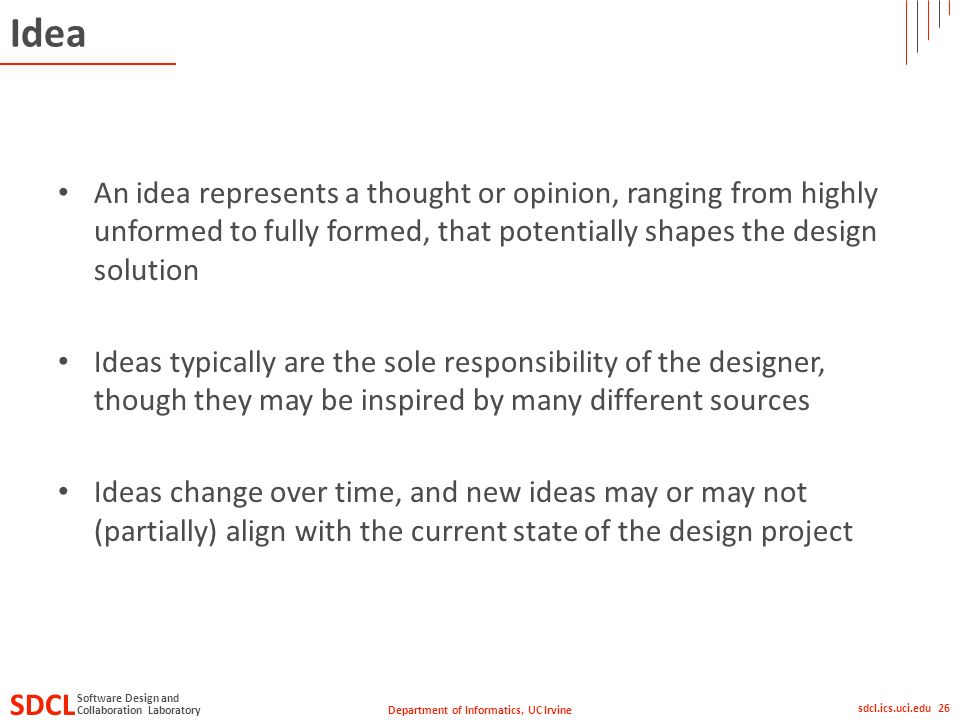 Idea

• An idea represents a thought or opinion, ranging from highly unformed to fully formed, that potentially shapes the design solution

• Ideas typically are the sole responsibility of the designer, though they may be inspired by many different sources

• Ideas change over time, and new ideas may or may not (partially) align with the current state of the design project

SDCL Software Design and Collaboration Laboratory

Department of Informatics, UC Irvine

sdcl.ics.uci.edu 26